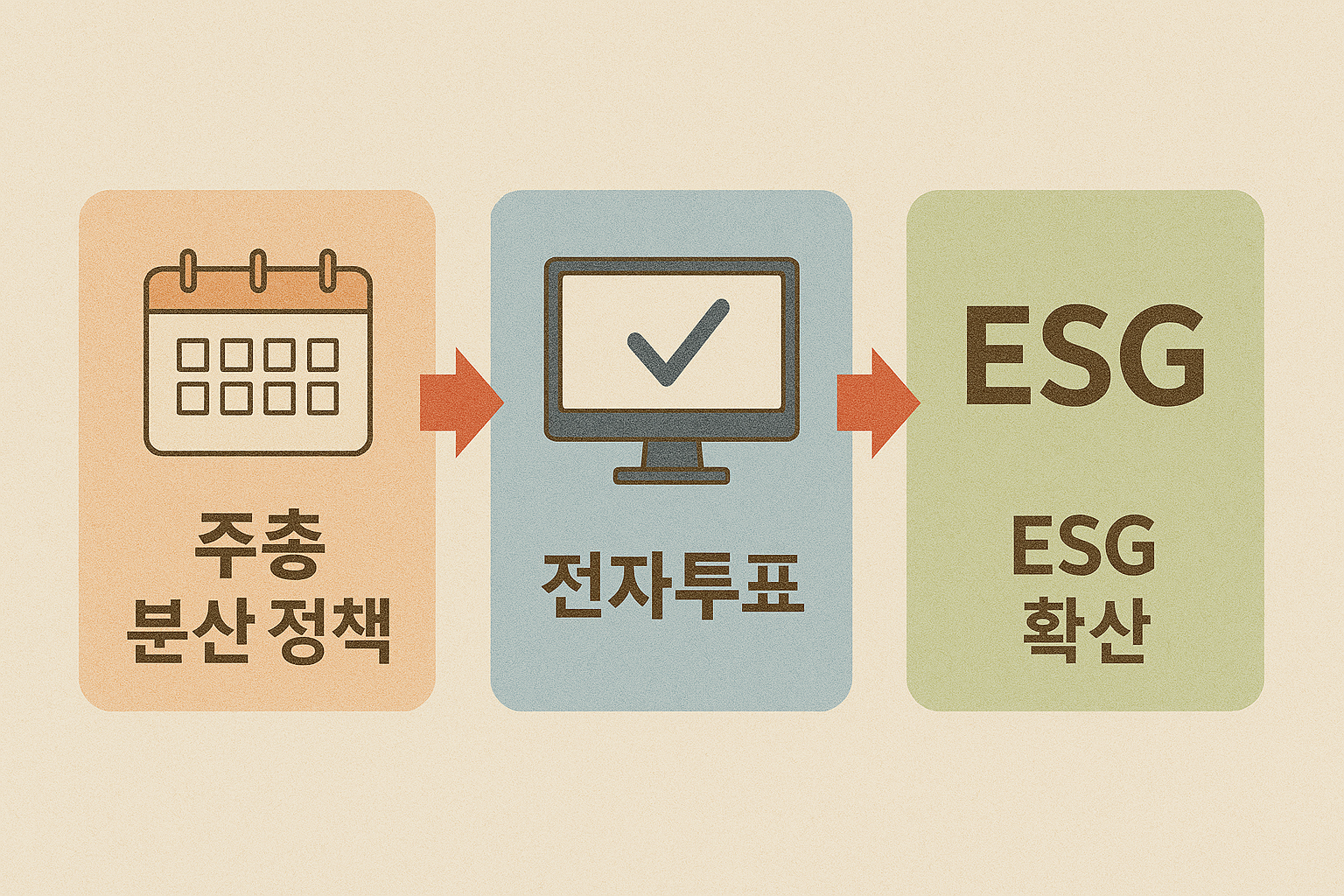 주총
분산 정책

전자투표

ESG

ESG
확산